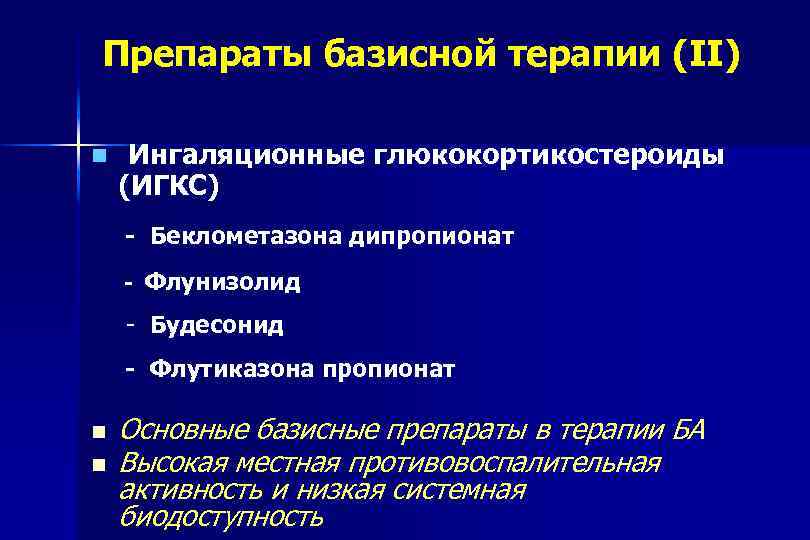 Препараты базисной терапии (II)

Ингаляционные глюкокортикостероиды (ИГКС)

- Беклометазона дипропионат

- Флунизолид

- Будесонид

- Флутиказона пропионат

Основные базисные препараты в терапии БА

Высокая местная противовоспалительная активность и низкая системная биодоступность